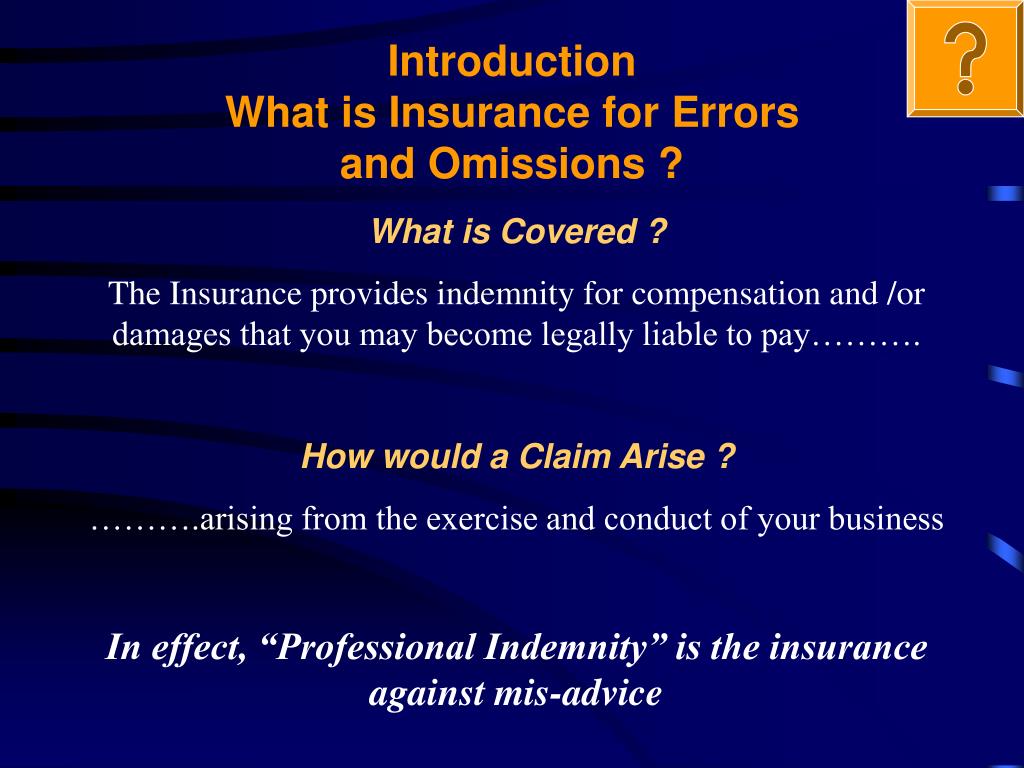 ?

Introduction
What is Insurance for Errors and Omissions ?

What is Covered ?

The Insurance provides indemnity for compensation and /or damages that you may become legally liable to pay……….

How would a Claim Arise ?

……….arising from the exercise and conduct of your business

In effect, “Professional Indemnity” is the insurance against mis-advice